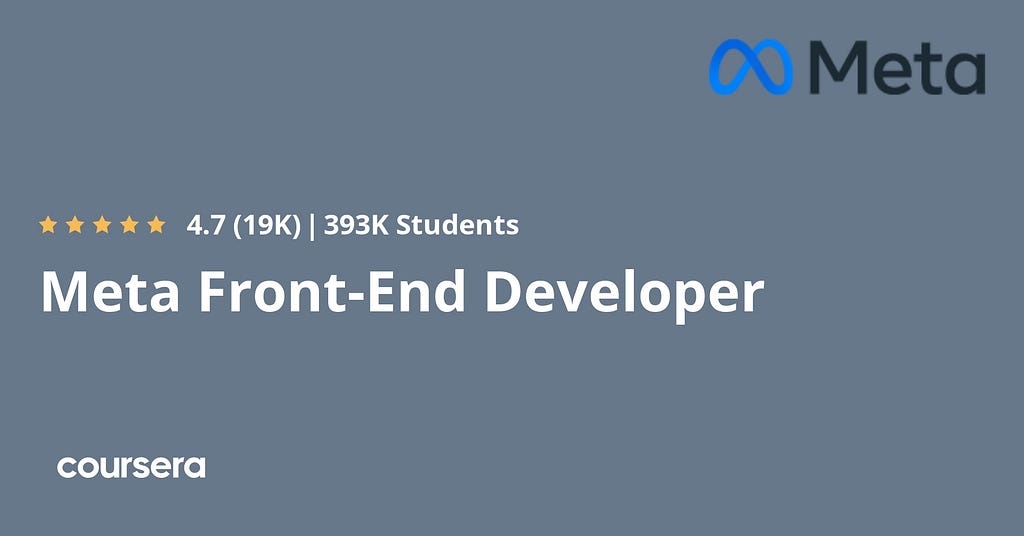 Meta

4.7 (19K) | 393K Students

Meta Front-End Developer

coursera